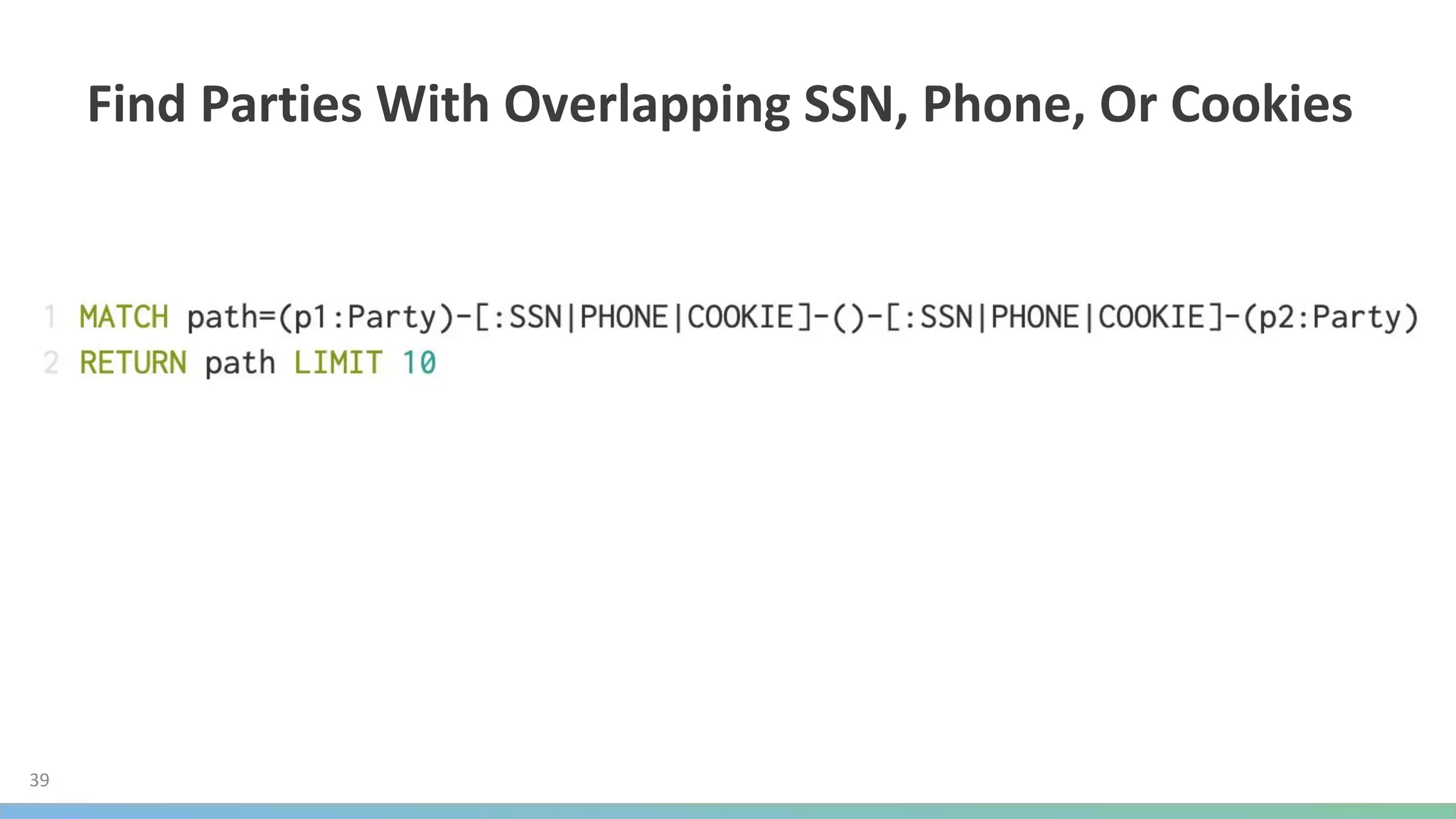 Find Parties With Overlapping SSN, Phone, Or Cookies

1 MATCH path=(p1:Party)-[:SSN|PHONE|COOKIE]-()-[:SSN|PHONE|COOKIE]-(p2:Party)
2 RETURN path LIMIT 10

39